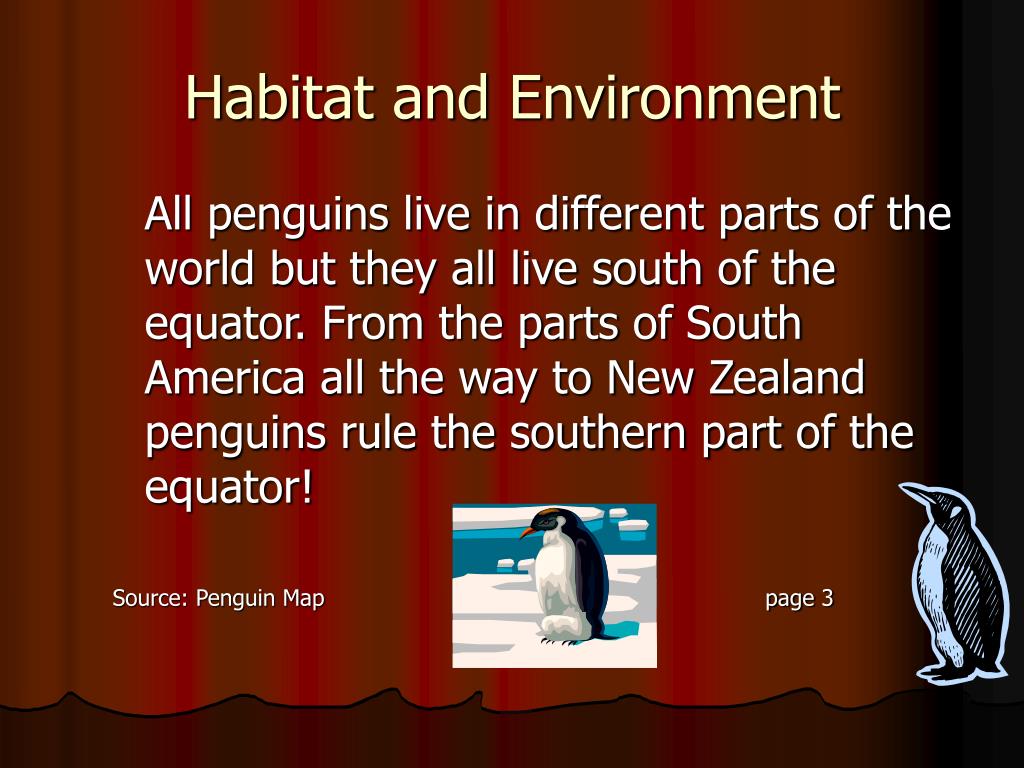 Habitat and Environment

All penguins live in different parts of the world but they all live south of the equator. From the parts of South America all the way to New Zealand penguins rule the southern part of the equator!

Source: Penguin Map

page 3